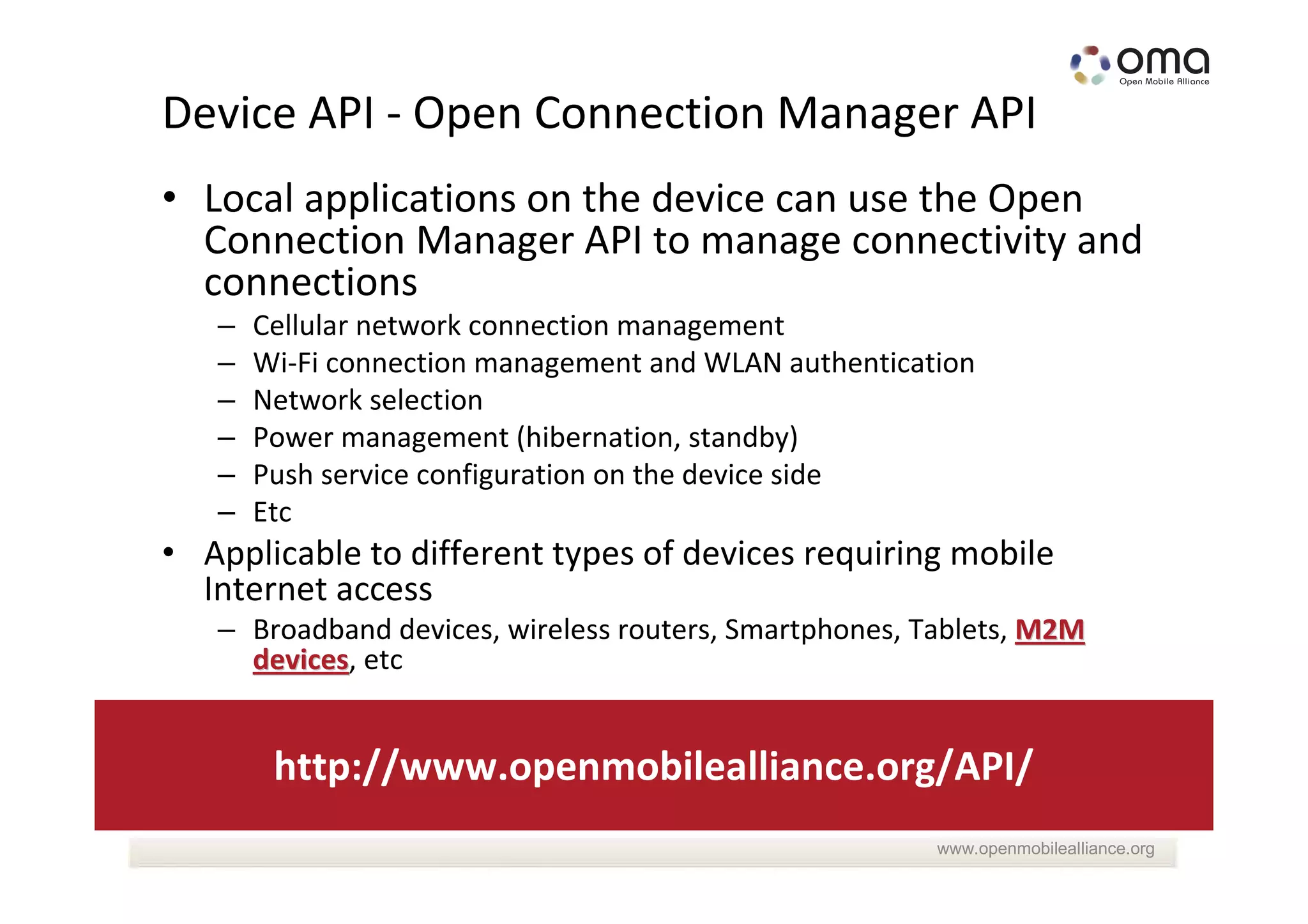 oma
Open Mobile Alliance

Device API - Open Connection Manager API

• Local applications on the device can use the Open Connection Manager API to manage connectivity and connections
– Cellular network connection management
– Wi-Fi connection management and WLAN authentication
– Network selection
– Power management (hibernation, standby)
– Push service configuration on the device side
– Etc
• Applicable to different types of devices requiring mobile Internet access
– Broadband devices, wireless routers, Smartphones, Tablets, M2M devices, etc

http://www.openmobilealliance.org/API/

www.openmobilealliance.org